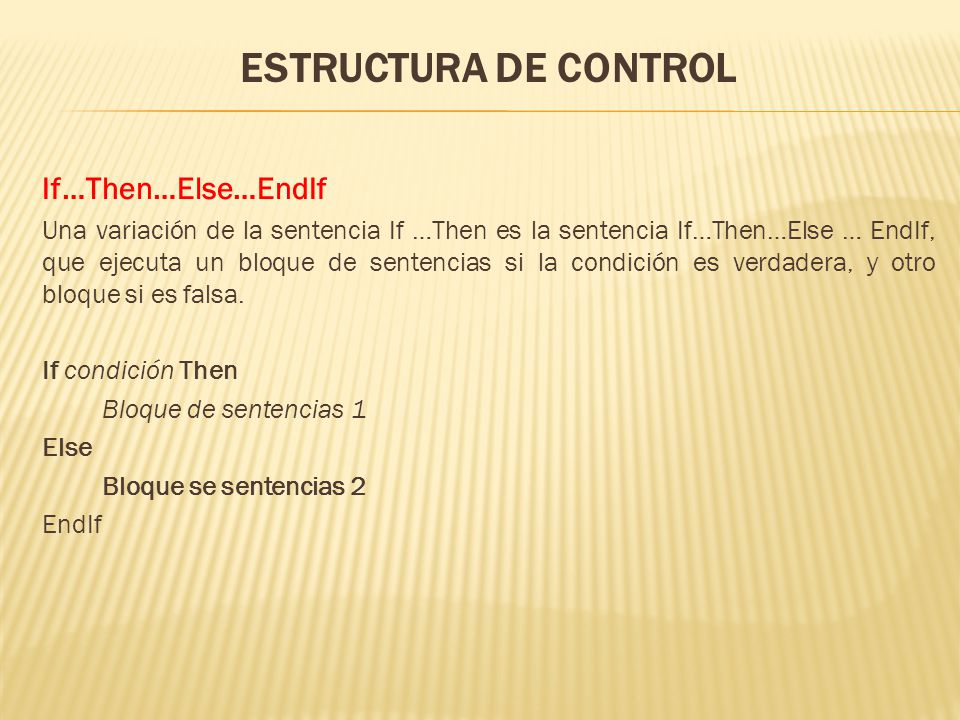 ESTRUCTURA DE CONTROL

If…Then…Else…EndIf

Una variación de la sentencia If …Then es la sentencia If…Then…Else … EndIf, que ejecuta un bloque de sentencias si la condición es verdadera, y otro bloque si es falsa.

If condición Then

Bloque de sentencias 1

Else

Bloque se sentencias 2

EndIf